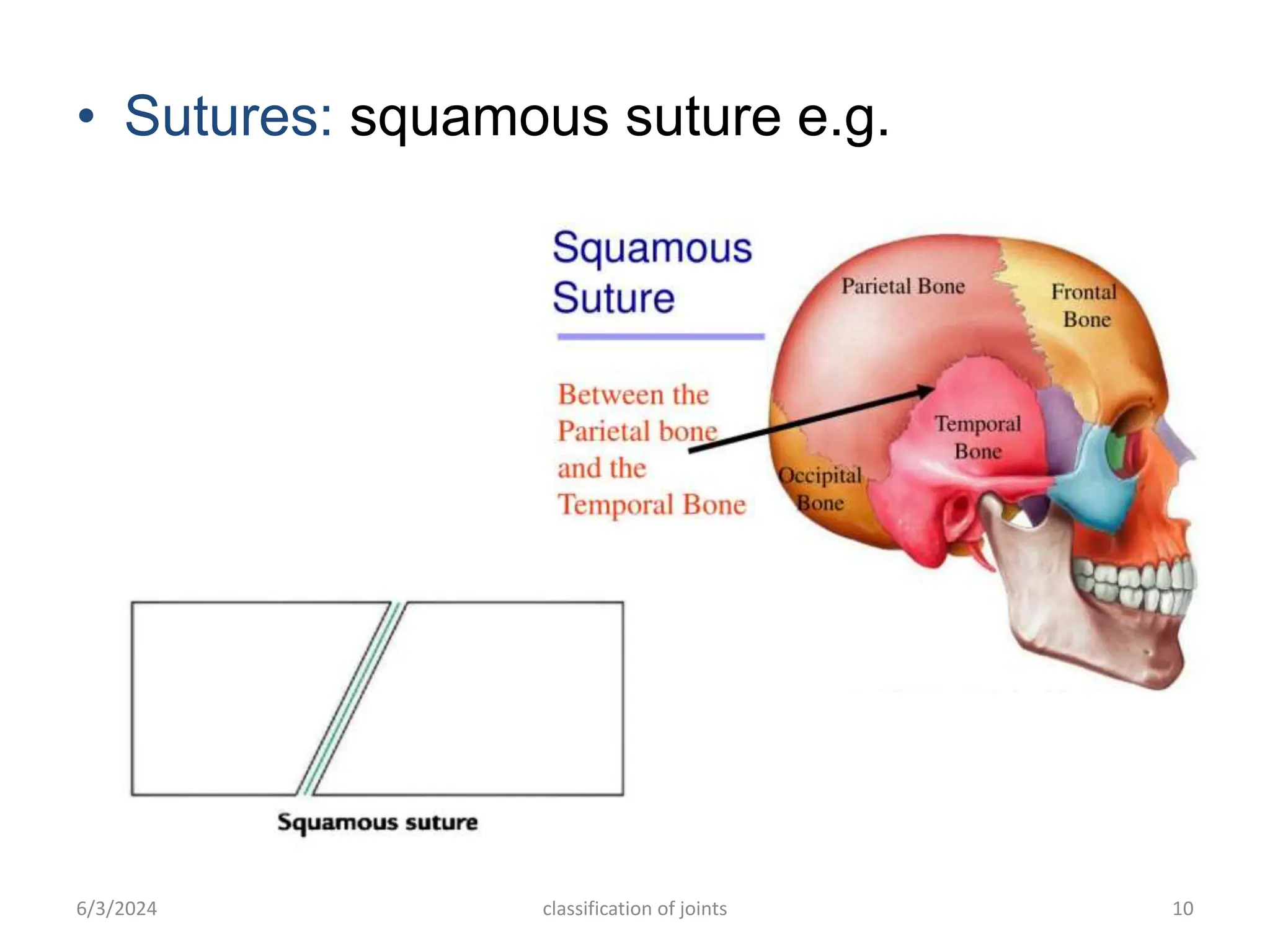 • Sutures: squamous suture e.g.

Squamous Suture

Between the Parietal bone and the Temporal Bone

Parietal Bone

Frontal Bone

Temporal Bone

Occipital Bone

Squamous suture

6/3/2024

classification of joints

10